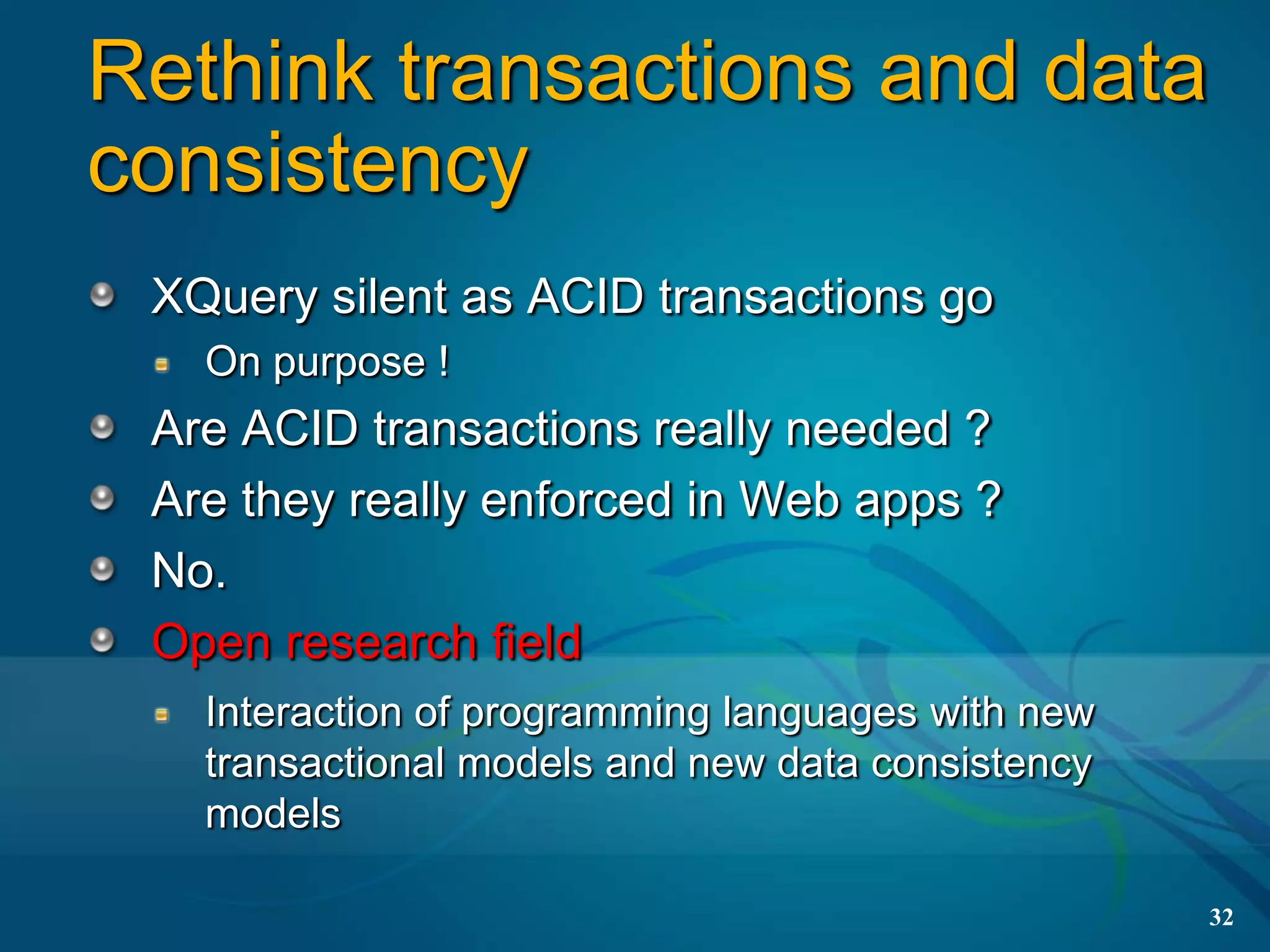 Rethink transactions and data consistency

XQuery silent as ACID transactions go

On purpose !

Are ACID transactions really needed ?

Are they really enforced in Web apps ?

No.

Open research field

Interaction of programming languages with new transactional models and new data consistency models

32